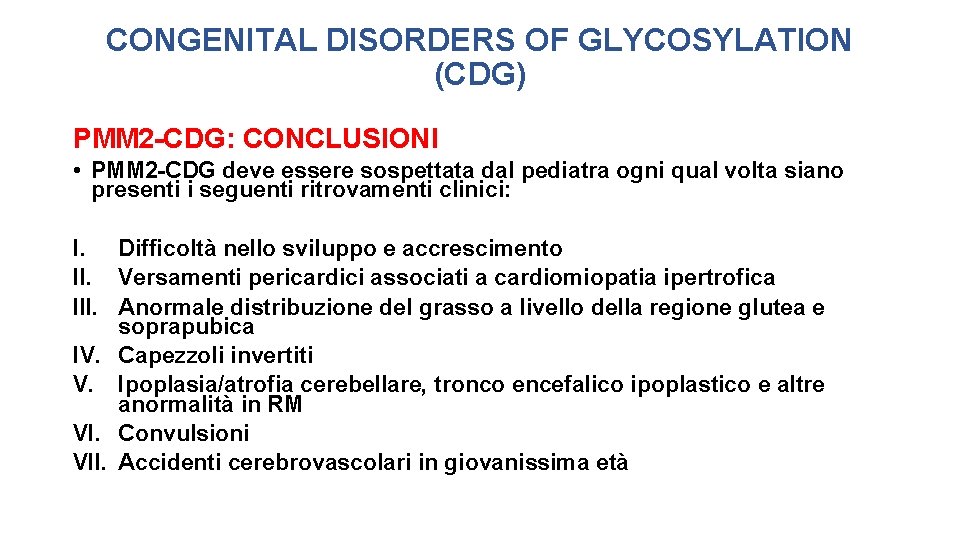 CONGENITAL DISORDERS OF GLYCOSYLATION (CDG)

PMM2-CDG: CONCLUSIONI

• PMM2-CDG deve essere sospettata dal pediatra ogni qual volta siano presenti i seguenti ritrovamenti clinici:

I. Difficoltà nello sviluppo e accrescimento
II. Versamenti pericardici associati a cardiomiopatia ipertrofica
III. Anormale distribuzione del grasso a livello della regione glutea e soprapubica
IV. Capezzoli invertiti
V. Ipoplasia/atrofia cerebellare, tronco encefalico ipoplastico e altre anormalità in RM
VI. Convulsioni
VII. Accidenti cerebrovascolari in giovanissima età